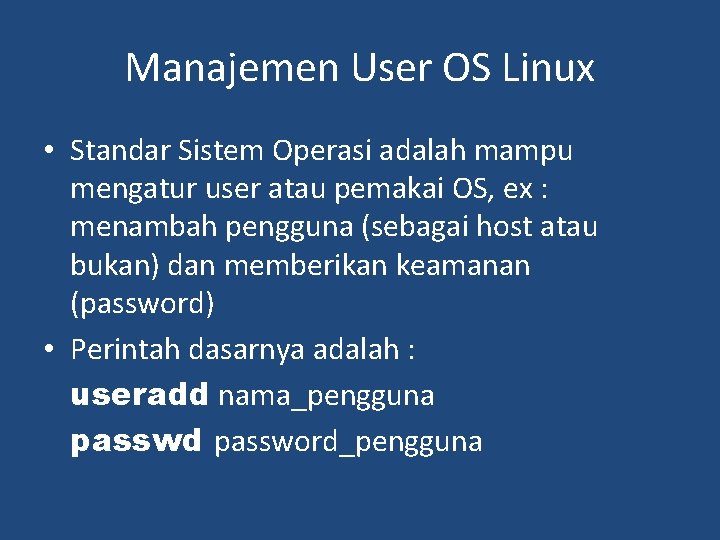 Manajemen User OS Linux

• Standar Sistem Operasi adalah mampu mengatur user atau pemakai OS, ex : menambah pengguna (sebagai host atau bukan) dan memberikan keamanan (password)

• Perintah dasarnya adalah :

useradd nama_pengguna

passwd password_pengguna